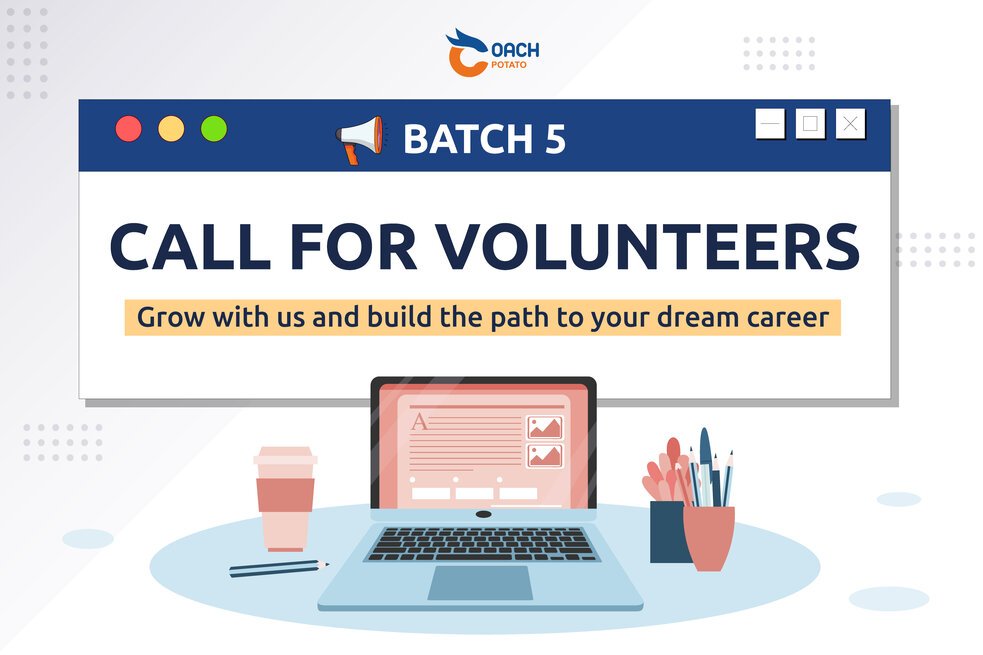 COACH POTATO

BATCH 5

CALL FOR VOLUNTEERS

Grow with us and build the path to your dream career

A